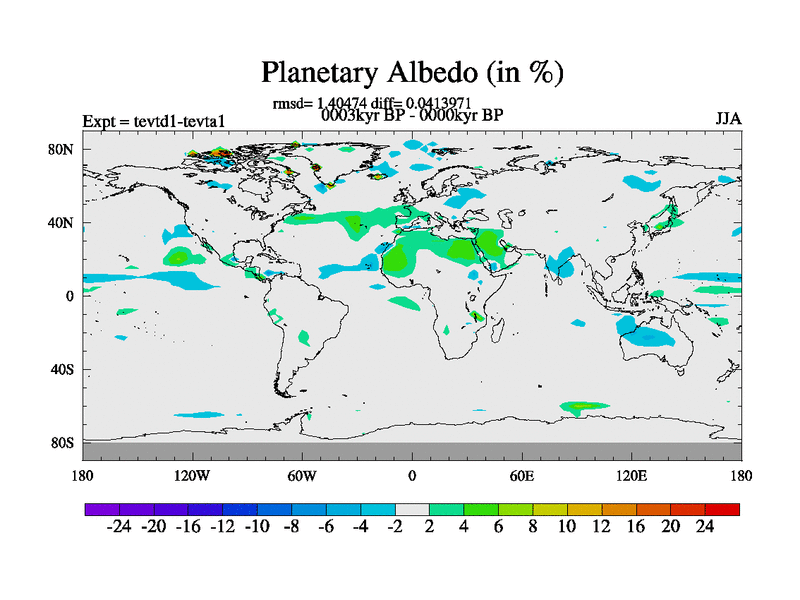 Planetary Albedo (in %)

rmsd= 1.40474 diff= 0.0413971

Expt = tevtd1-tevta1

0003kyr BP - 0000kyr BP

JJA

80N

40N

0

40S

80S

180

120W

60W

0

60E

120E

180

-24 -20 -16 -12 -10 -8 -6 -4 -2 2 4 6 8 10 12 16 20 24